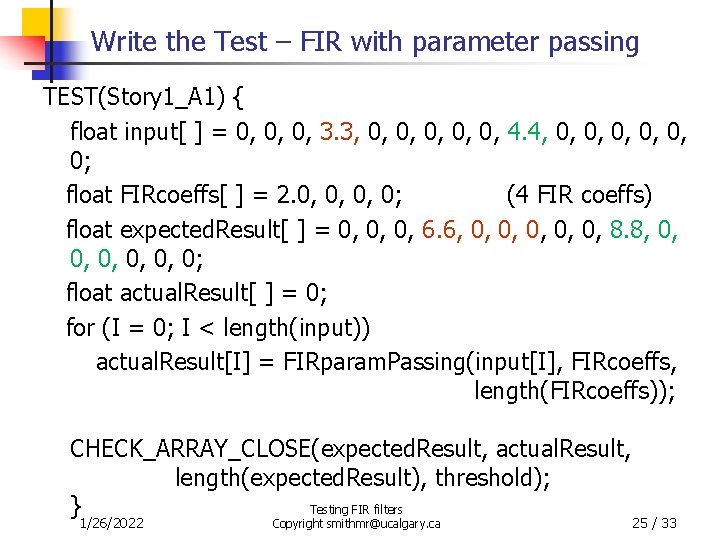 Write the Test – FIR with parameter passing

TEST(Story1_A1) {

float input[ ] = 0, 0, 0, 3.3, 0, 0, 0, 0, 0, 4.4, 0, 0, 0, 0, 0, 0;

float FIRcoeffs[ ] = 2.0, 0, 0, 0; (4 FIR coeffs)

float expectedResult[ ] = 0, 0, 0, 6.6, 0, 0, 0, 0, 0, 8.8, 0, 0, 0, 0, 0, 0;

float actualResult[ ] = 0;

for (I = 0; I < length(input))

actualResult[I] = FIRparamPassing(input[I], FIRcoeffs, length(FIRcoeffs));

CHECK_ARRAY_CLOSE(expectedResult, actualResult, length(expectedResult), threshold);

}

1/26/2022

Testing FIR filters
Copyright smithmr@ucalgary.ca

25 / 33